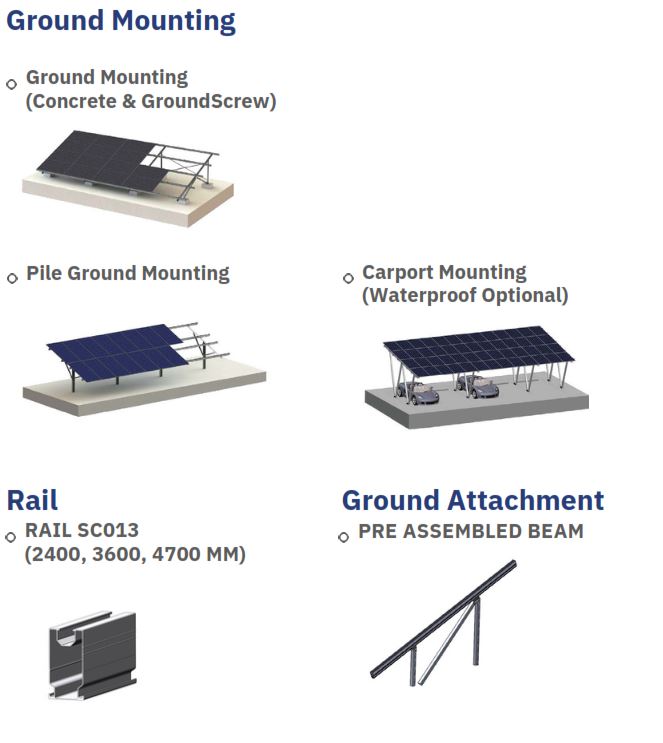 Ground Mounting

Ground Mounting
(Concrete & GroundScrew)

Pile Ground Mounting

Carport Mounting
(Waterproof Optional)

Rail

RAIL SC013
(2400, 3600, 4700 MM)

Ground Attachment

PRE ASSEMBLED BEAM